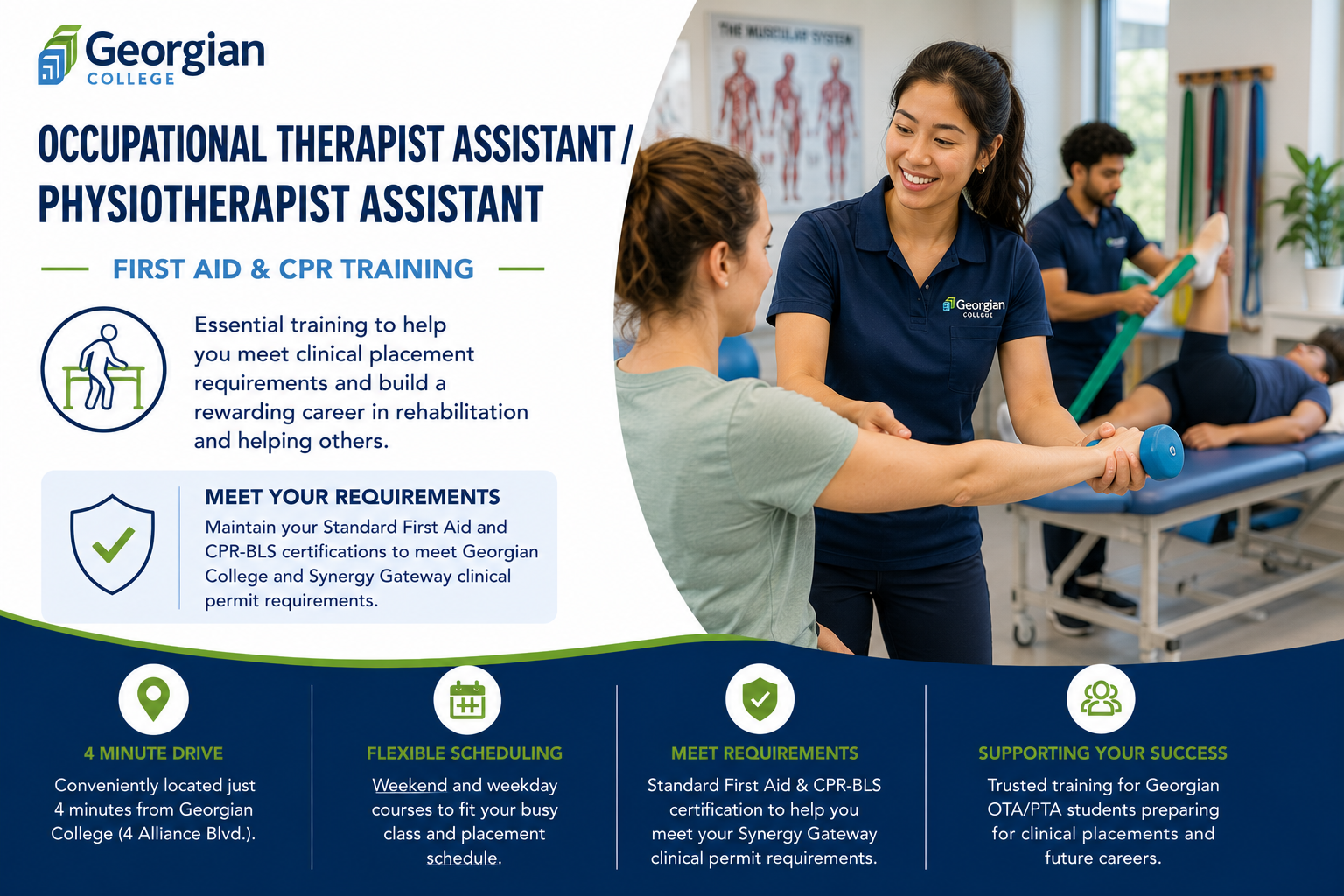 Georgian COLLEGE

OCCUPATIONAL THERAPIST ASSISTANT / PHYSIOTHERAPIST ASSISTANT

FIRST AID & CPR TRAINING

Essential training to help you meet clinical placement requirements and build a rewarding career in rehabilitation and helping others.

MEET YOUR REQUIREMENTS

Maintain your Standard First Aid and CPR-BLS certifications to meet Georgian College and Synergy Gateway clinical permit requirements.

THE MUSCULAR SYSTEM

Georgian COLLEGE

4 MINUTE DRIVE

Conveniently located just 4 minutes from Georgian College (4 Alliance Blvd.).

FLEXIBLE SCHEDULING

Weekend and weekday courses to fit your busy class and placement schedule.

MEET REQUIREMENTS

Standard First Aid & CPR-BLS certification to help you meet your Synergy Gateway clinical permit requirements.

SUPPORTING YOUR SUCCESS

Trusted training for Georgian OTA/PTA students preparing for clinical placements and future careers.